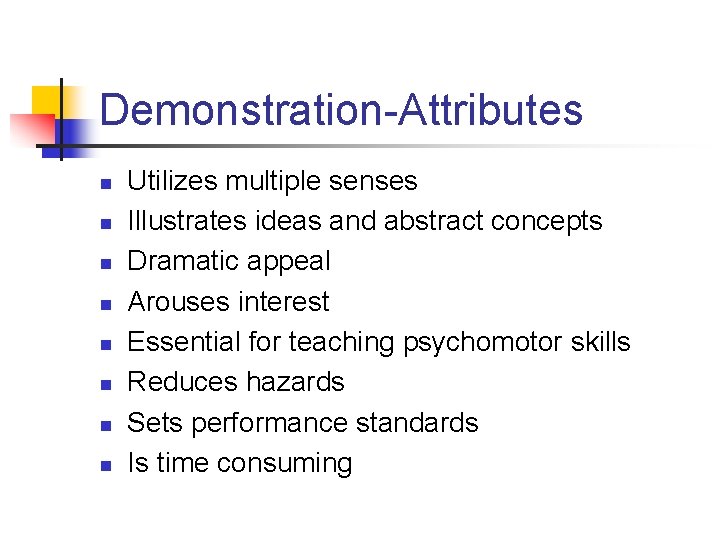 Demonstration-Attributes

- Utilizes multiple senses
- Illustrates ideas and abstract concepts
- Dramatic appeal
- Arouses interest
- Essential for teaching psychomotor skills
- Reduces hazards
- Sets performance standards
- Is time consuming